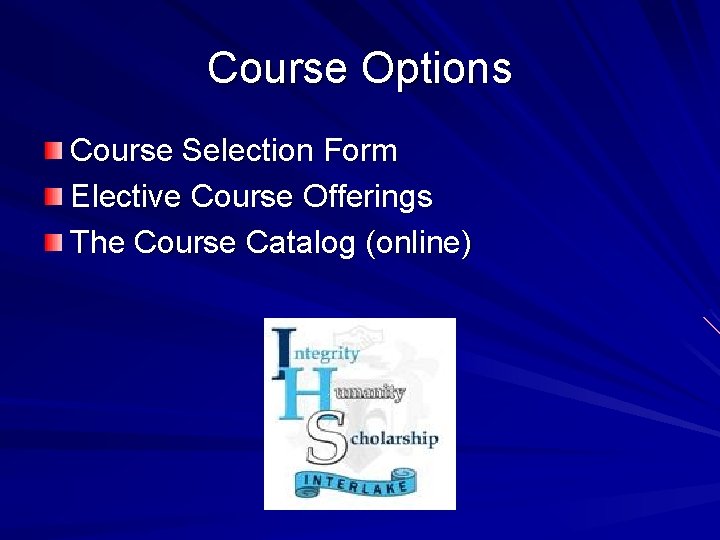 Course Options

Course Selection Form
Elective Course Offerings
The Course Catalog (online)

Integrity
Humanity
Scholarship
INTERLAKE